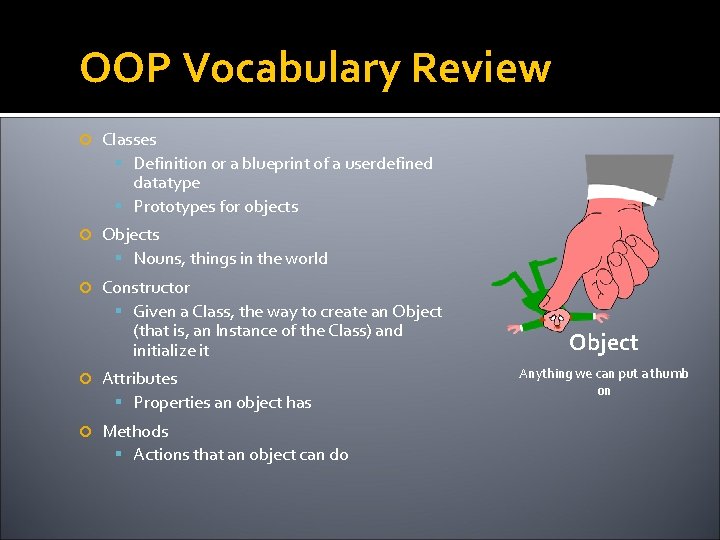 OOP Vocabulary Review

Classes
Definition or a blueprint of a userdefined datatype
Prototypes for objects
Objects
Nouns, things in the world
Constructor
Given a Class, the way to create an Object (that is, an Instance of the Class) and initialize it
Attributes
Properties an object has
Methods
Actions that an object can do

Object

Anything we can put a thumb on